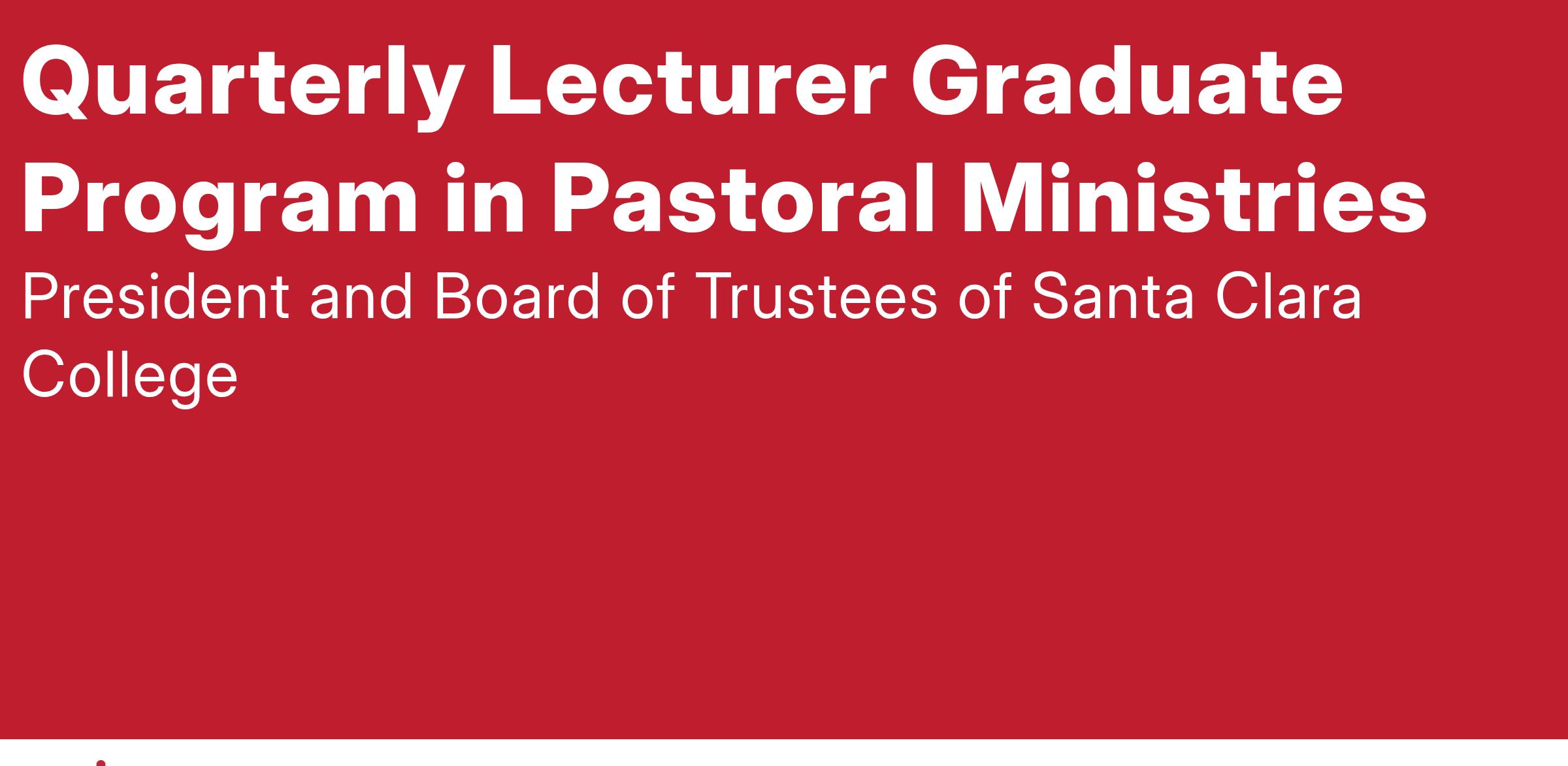 Quarterly Lecturer Graduate Program in Pastoral Ministries

President and Board of Trustees of Santa Clara College